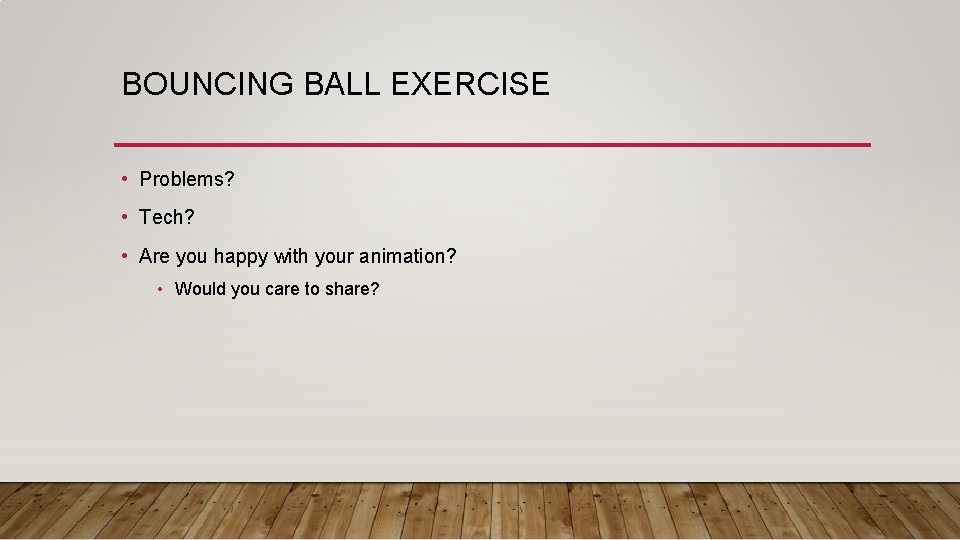 BOUNCING BALL EXERCISE

• Problems?
• Tech?
• Are you happy with your animation?
  • Would you care to share?